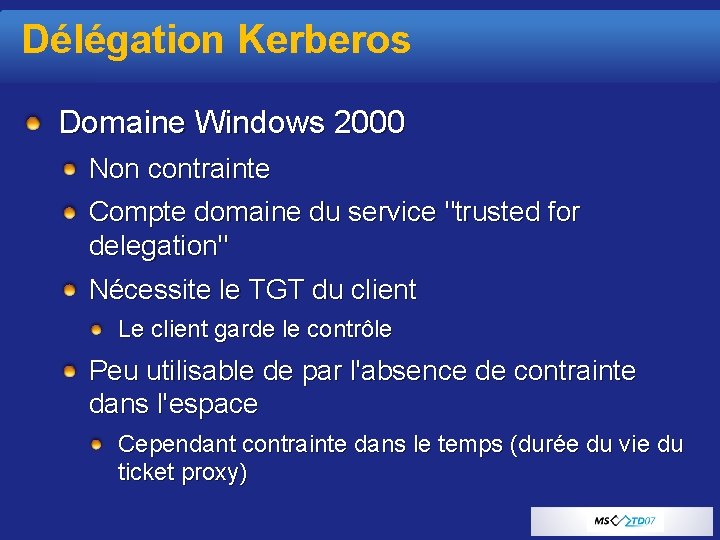 Délégation Kerberos

Domaine Windows 2000

Non contrainte

Compte domaine du service "trusted for delegation"

Nécessite le TGT du client

Le client garde le contrôle

Peu utilisable de par l'absence de contrainte dans l'espace

Cependant contrainte dans le temps (durée du vie du ticket proxy)

MS TD07